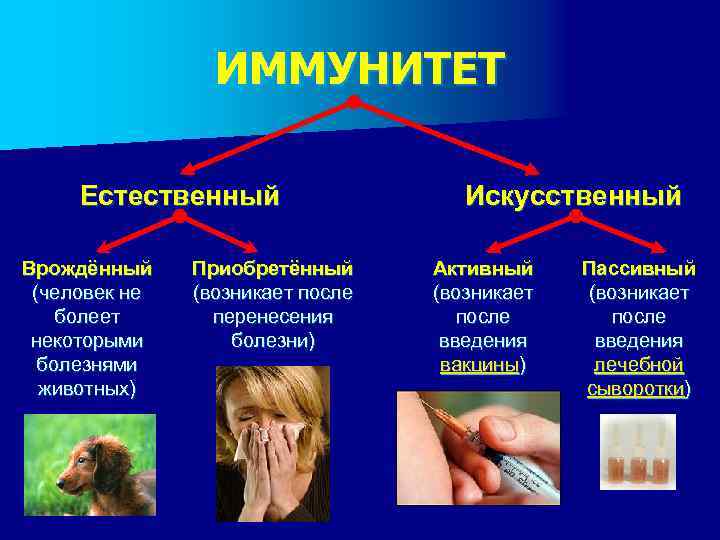 ИММУНИТЕТ

Естественный

Искусственный

Врождённый (человек не болеет некоторыми болезнями животных)

Приобретённый (возникает после перенесения болезни)

Активный (возникает после введения вакцины)

Пассивный (возникает после введения лечебной сыворотки)